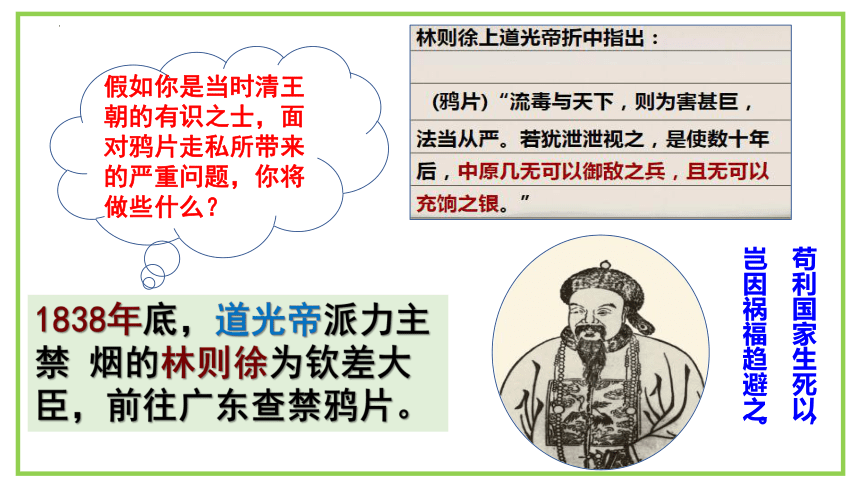 假如你是当时清王朝的有识之士，面对鸦片走私所带来的严重问题，你将做些什么？

林则徐上道光帝折中指出：

（鸦片）“流毒与天下，则为害甚巨，法当从严。若犹泄泄视之，是使数十年后，中原几无可以御敌之兵，且无可以充饷之银。”

1838年底，道光帝派力主禁 烟的林则徐为钦差大臣，前往广东查禁鸦片。

苟利国家生死以

岂因祸福趋避之。